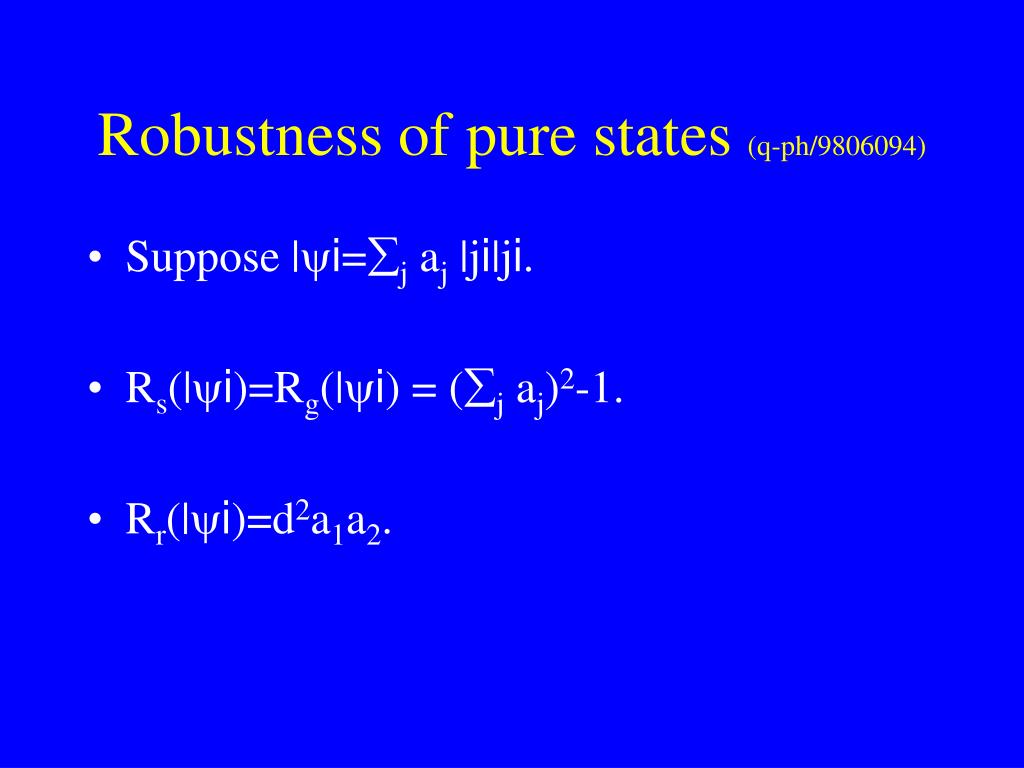 Robustness of pure states (q-ph/9806094)

• Suppose $|\psi i=\sum_j a_j |ji|ji$.

• $R_s(|\psi i)=R_g(|\psi i) = (\sum_j a_j)^2-1$.

• $R_r(|\psi i)=d^2a_1a_2$.